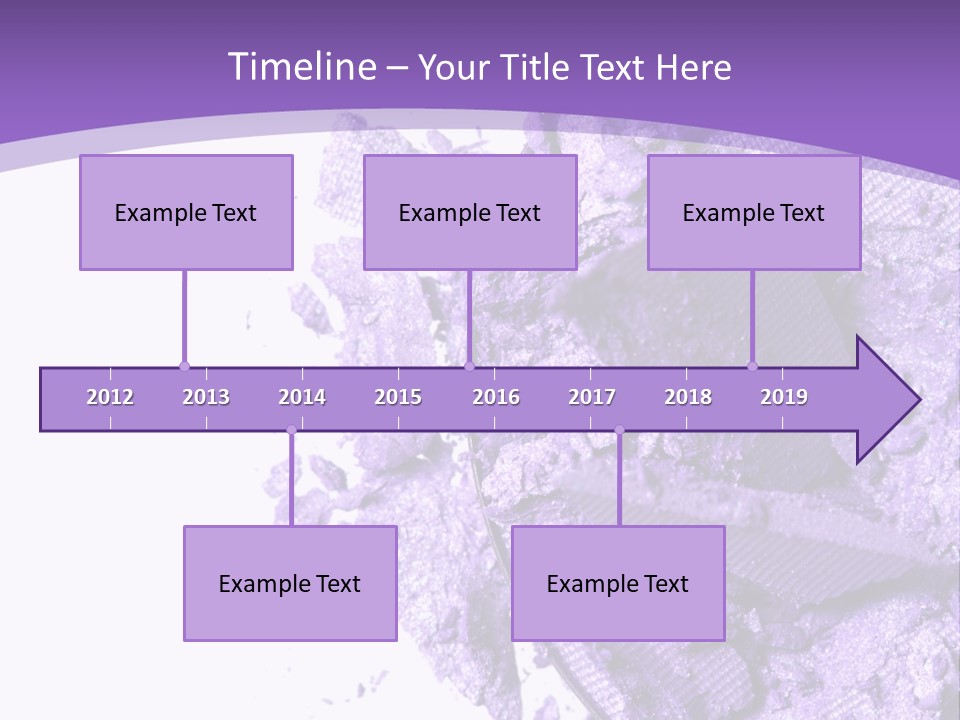 Timeline – Your Title Text Here

Example Text

Example Text

Example Text

2012 2013 2014 2015 2016 2017 2018 2019

Example Text

Example Text